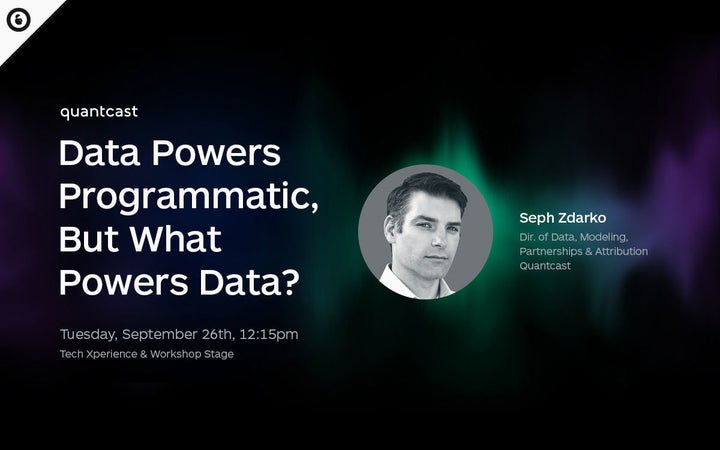 quantcast

Data Powers Programmatic, But What Powers Data?

Tuesday, September 26th, 12:15pm
Tech Xperience & Workshop Stage

Seph Zdarko
Dir. of Data, Modeling, Partnerships & Attribution
Quantcast